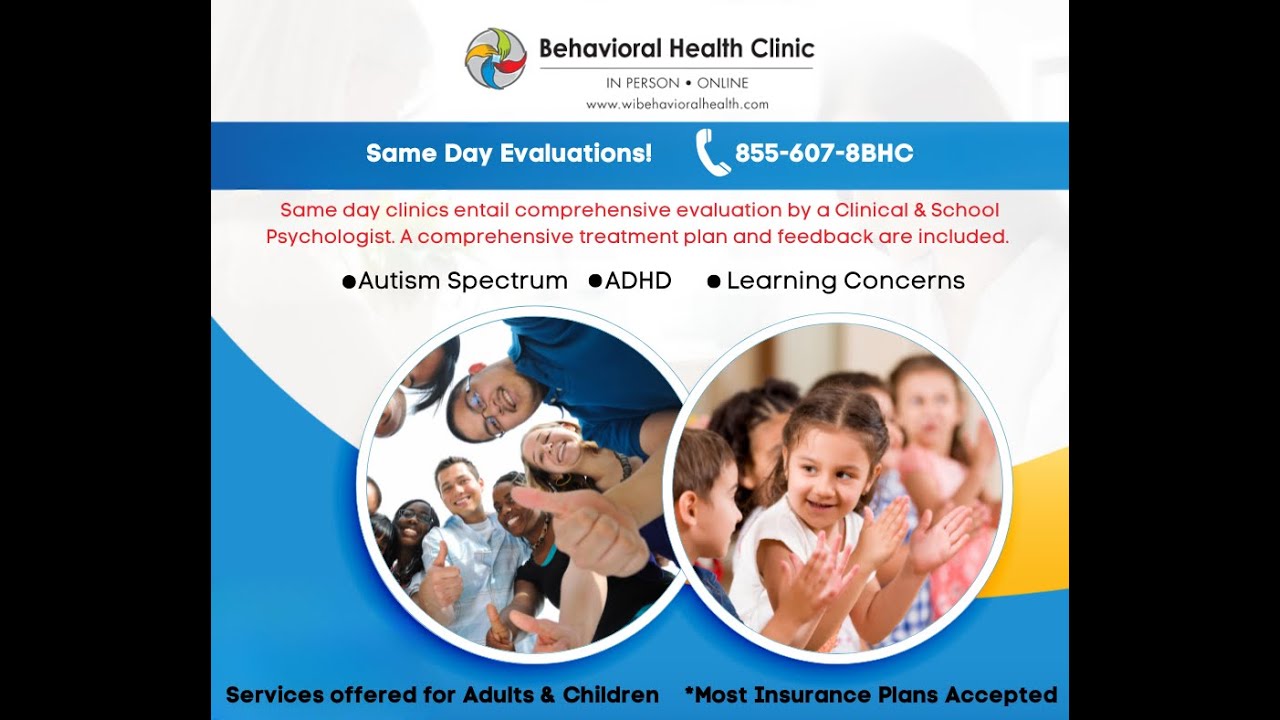 Behavioral Health Clinic
IN PERSON • ONLINE
www.wibehavioralhealth.com

Same Day Evaluations!
855-607-8BHC

Same day clinics entail comprehensive evaluation by a Clinical & School Psychologist. A comprehensive treatment plan and feedback are included.

●Autism Spectrum ●ADHD ● Learning Concerns

Services offered for Adults & Children *Most Insurance Plans Accepted